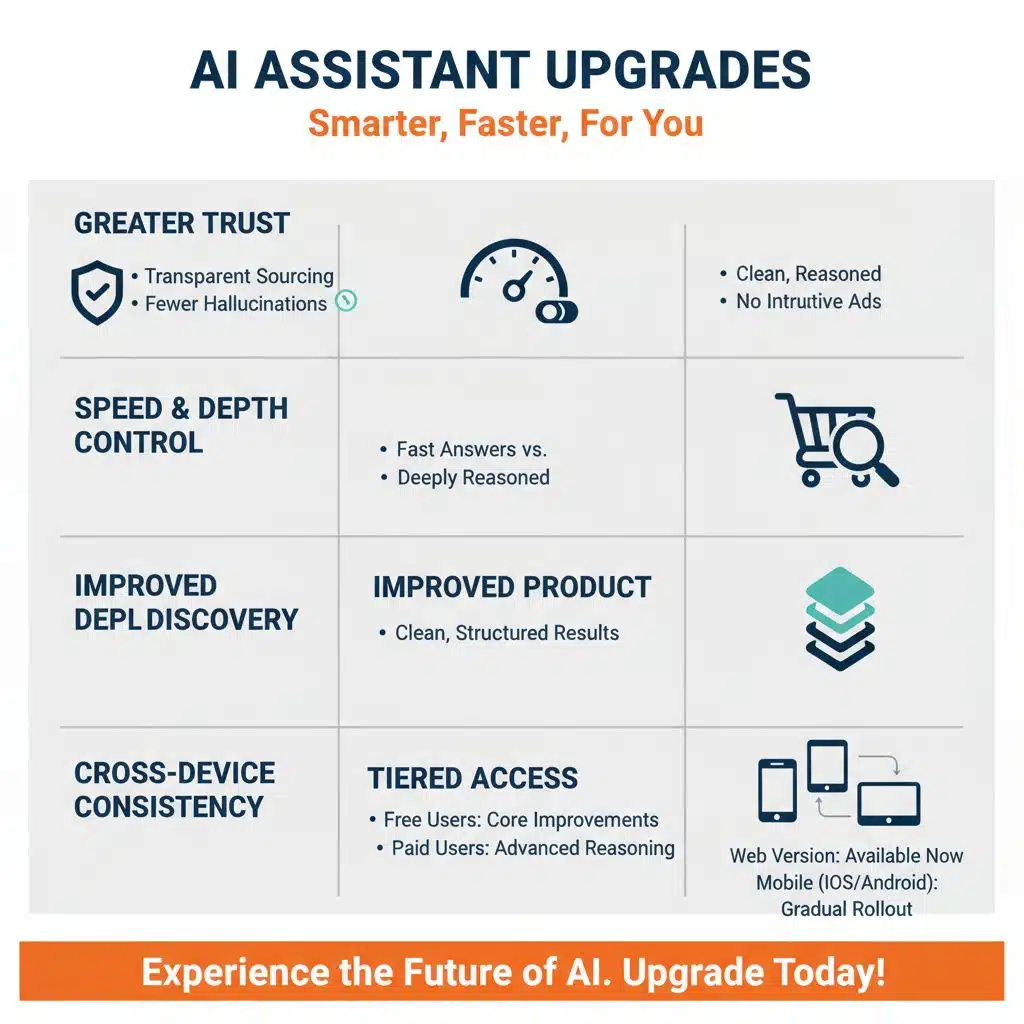 AI ASSISTANT UPGRADES
Smarter, Faster, For You

GREATER TRUST
• Transparent Sourcing
• Fewer Hallucinations

• Clean, Reasoned
• No Intrutive Ads

SPEED & DEPTH CONTROL

• Fast Answers vs.
• Deeply Reasoned

IMPROVED DEPL DISCOVERY

IMPROVED PRODUCT
• Clean, Structured Results

CROSS-DEVICE CONSISTENCY

TIERED ACCESS
• Free Users: Core Improvements
• Paid Users: Advanced Reasoning

Web Version: Available Now
Mobile (IOS/Android): Gradual Rollout

Experience the Future of AI. Upgrade Today!